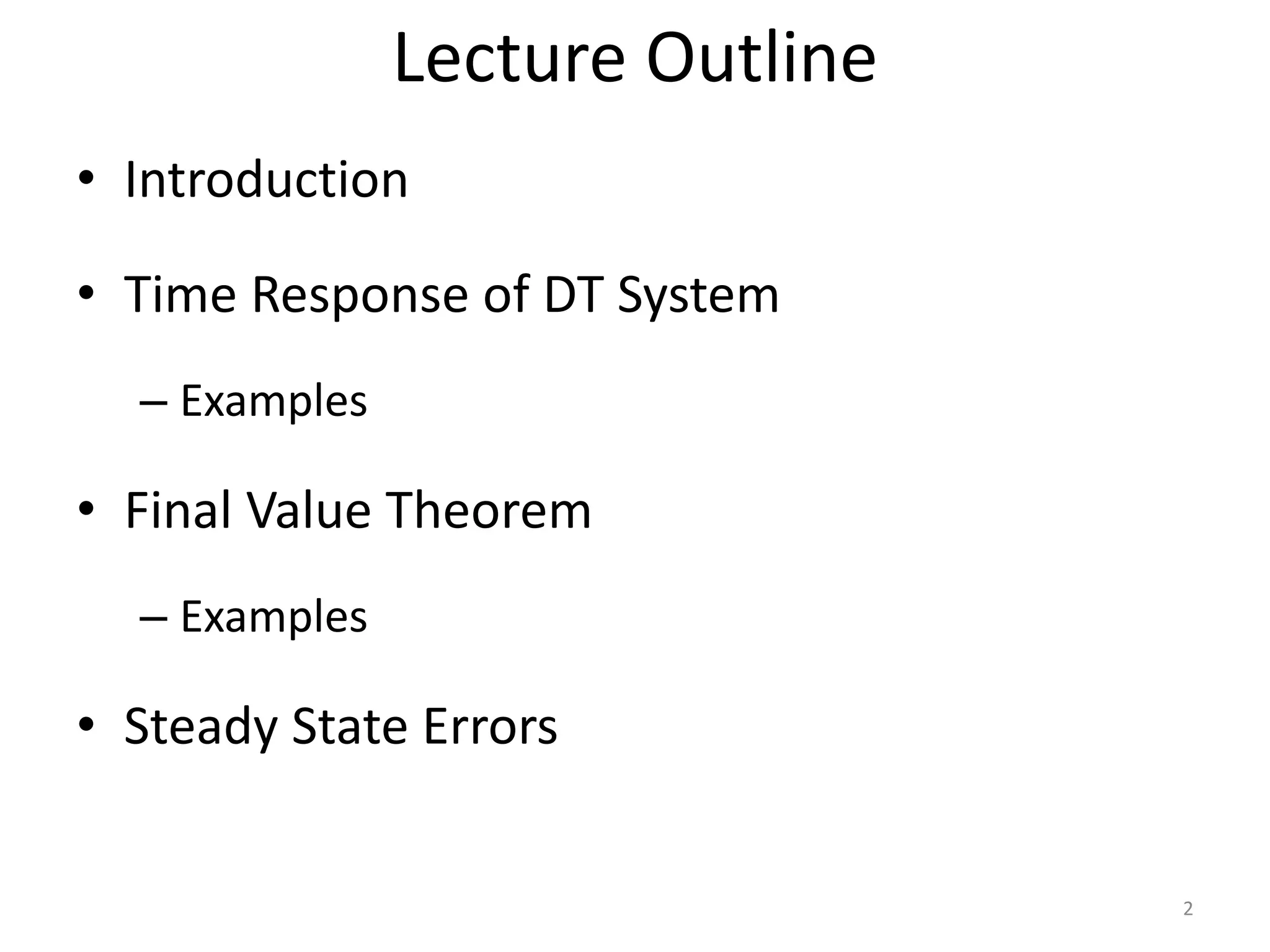 Lecture Outline

• Introduction

• Time Response of DT System

– Examples

• Final Value Theorem

– Examples

• Steady State Errors

2